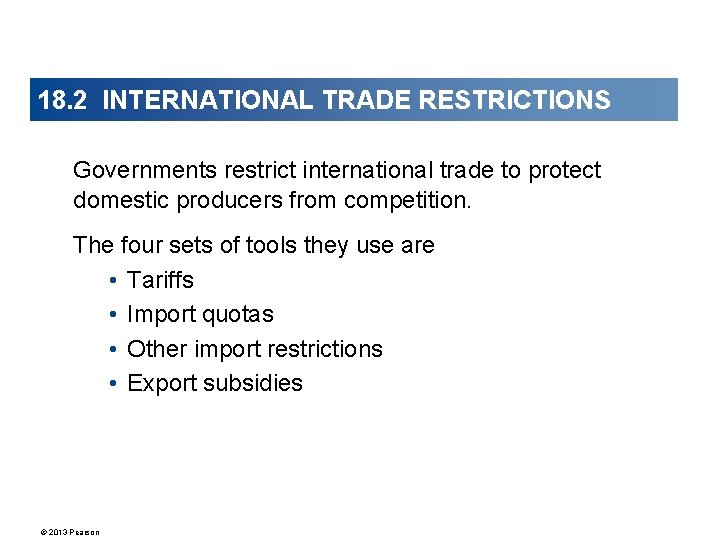 18.2 INTERNATIONAL TRADE RESTRICTIONS

Governments restrict international trade to protect domestic producers from competition.

The four sets of tools they use are

• Tariffs
• Import quotas
• Other import restrictions
• Export subsidies

© 2013 Pearson